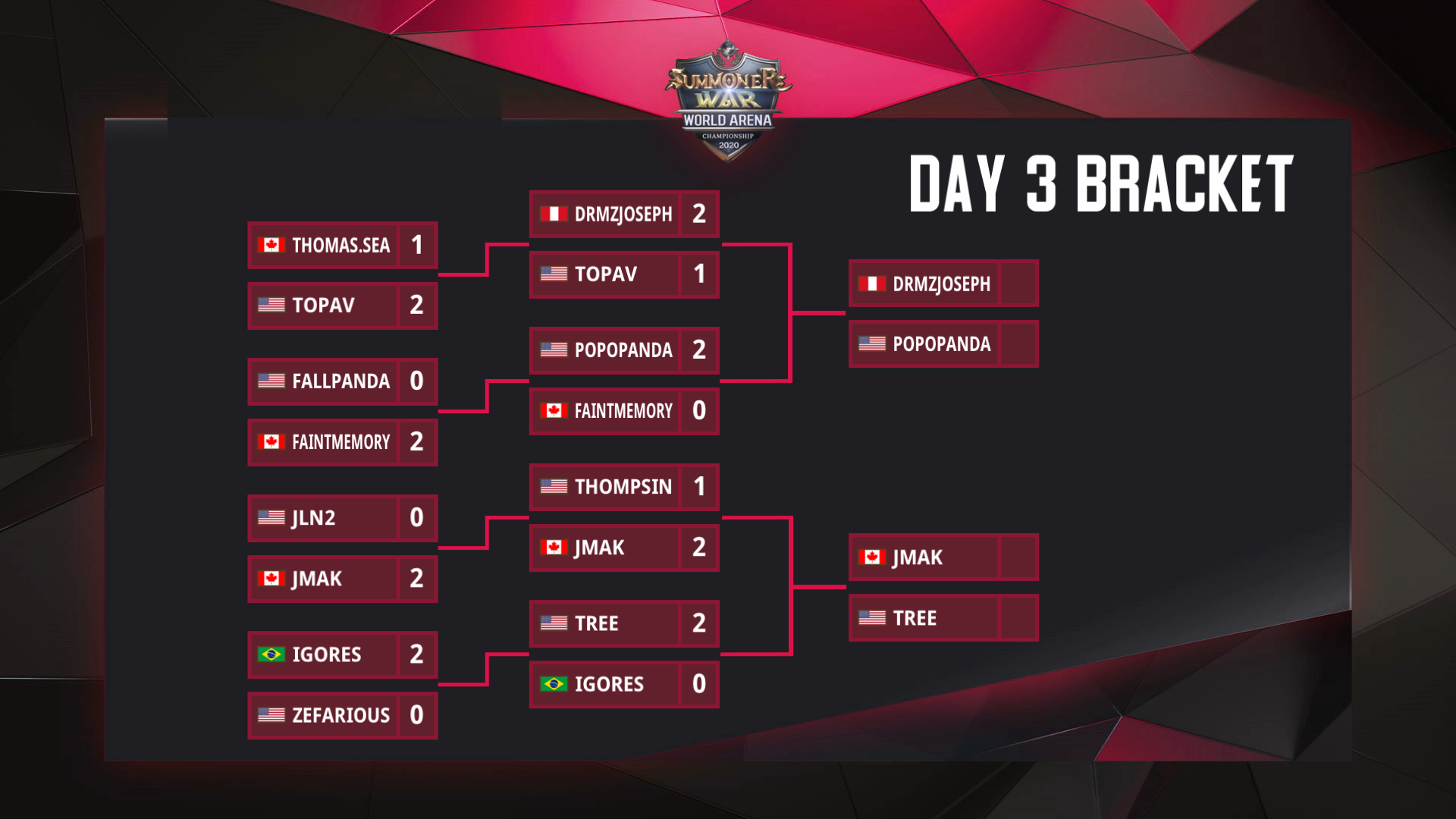 SUMMONERS WAR
WORLD ARENA
CHAMPIONSHIP
2020

DAY 3 BRACKET

THOMAS.SEA 1
TOPAV 2
FALLPANDA 0
FAINTMEMORY 2
JLN2 0
JMAK 2
IGORES 2
ZEFARIOUS 0

DRMZJOSEPH 2
TOPAV 1
POPOPANDA 2
FAINTMEMORY 0
THOMPSIN 1
JMAK 2
TREE 2
IGORES 0

DRMZJOSEPH
POPOPANDA
JMAK
TREE